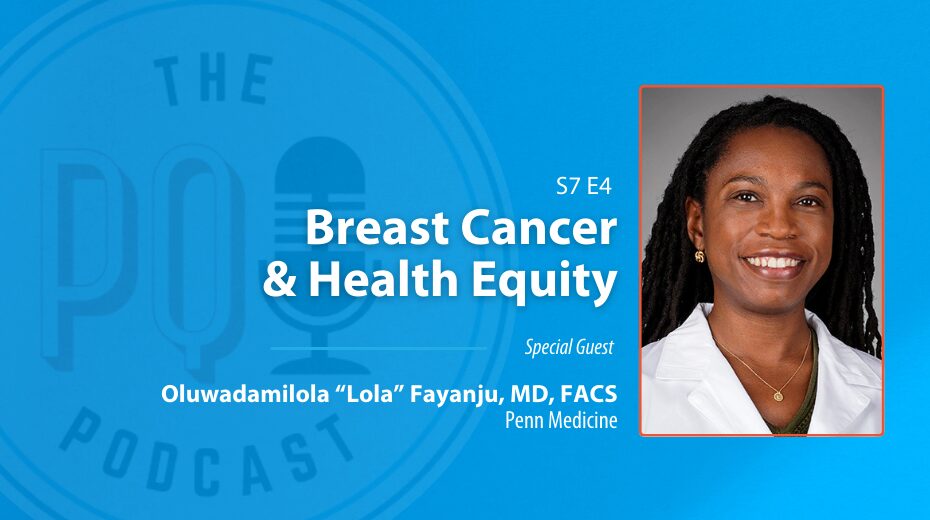 THE PQ PODCAST

S7 E4
Breast Cancer & Health Equity

Special Guest
Oluwadamilola “Lola” Fayanju, MD, FACS
Penn Medicine